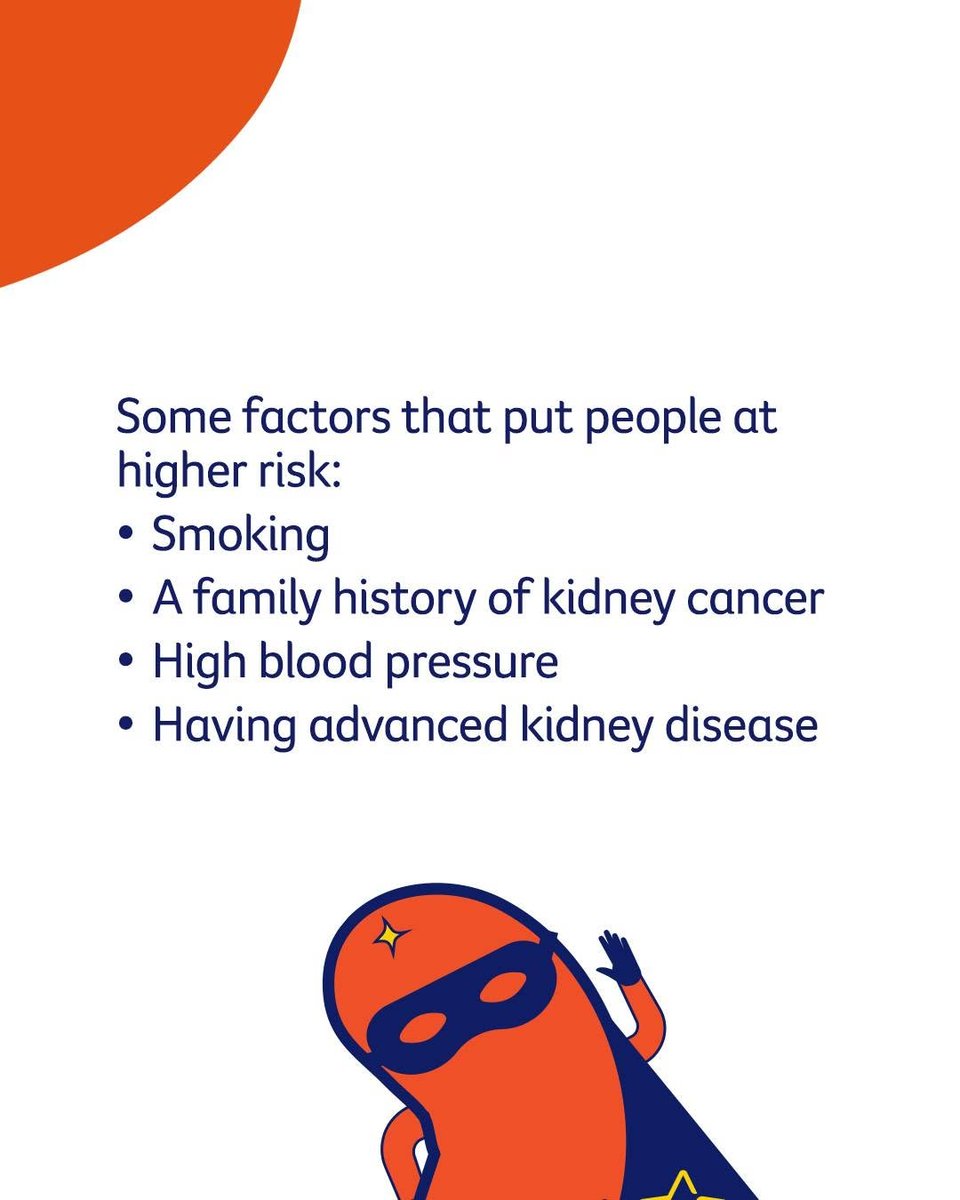 Some factors that put people at higher risk:
• Smoking
• A family history of kidney cancer
• High blood pressure
• Having advanced kidney disease